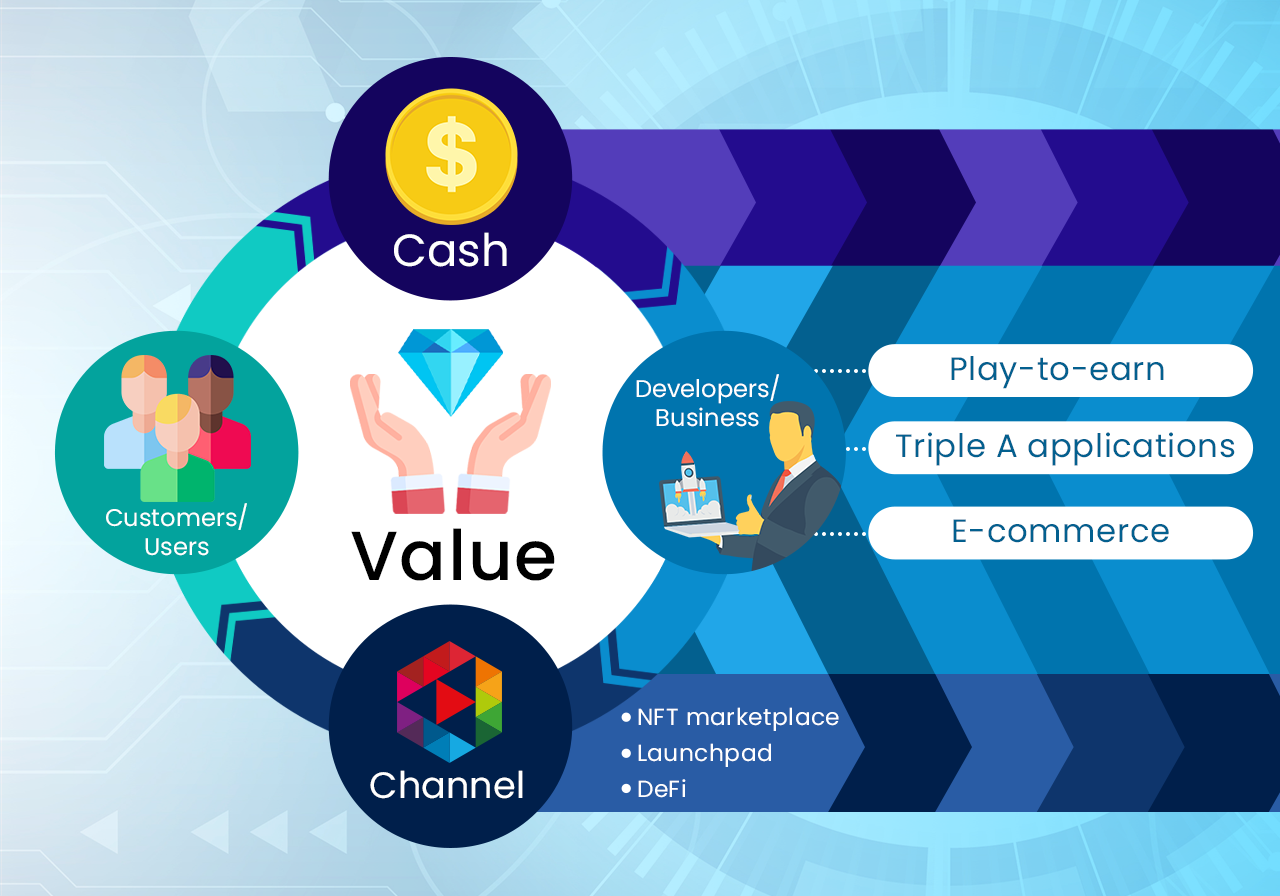 Cash

Customers/ Users

Value

Developers/ Business

Play-to-earn

Triple A applications

E-commerce

Channel

• NFT marketplace
• Launchpad
• DeFi